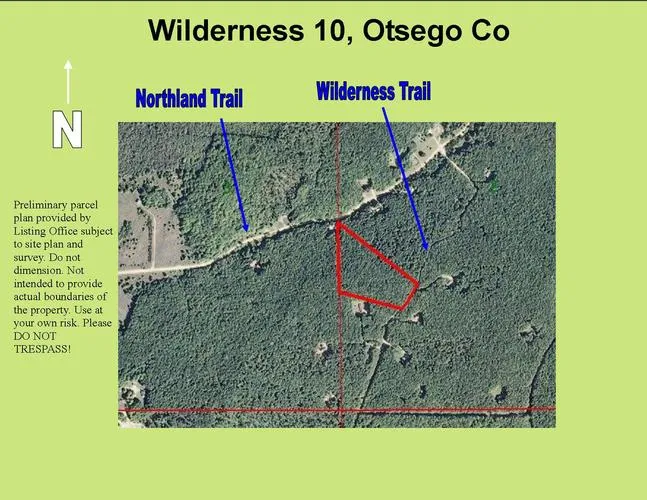 Wilderness 10, Otsego Co

N

Northland Trail

Wilderness Trail

Preliminary parcel plan provided by Listing Office subject to site plan and survey. Do not dimension. Not intended to provide actual boundaries of the property. Use at your own risk. Please DO NOT TRESPASS!